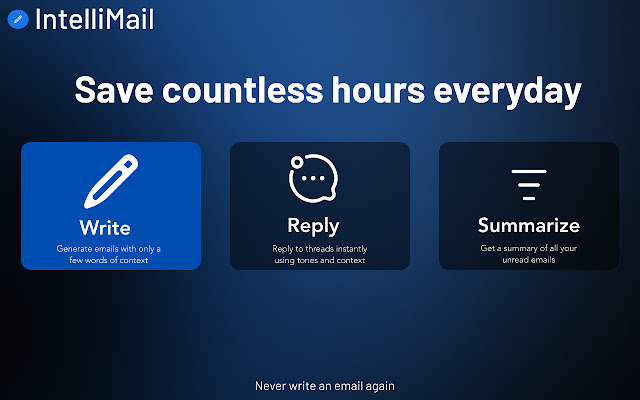 IntelliMail

Save countless hours everyday

Write
Generate emails with only a few words of context

Reply
Reply to threads instantly using tones and context

Summarize
Get a summary of all your unread emails

Never write an email again